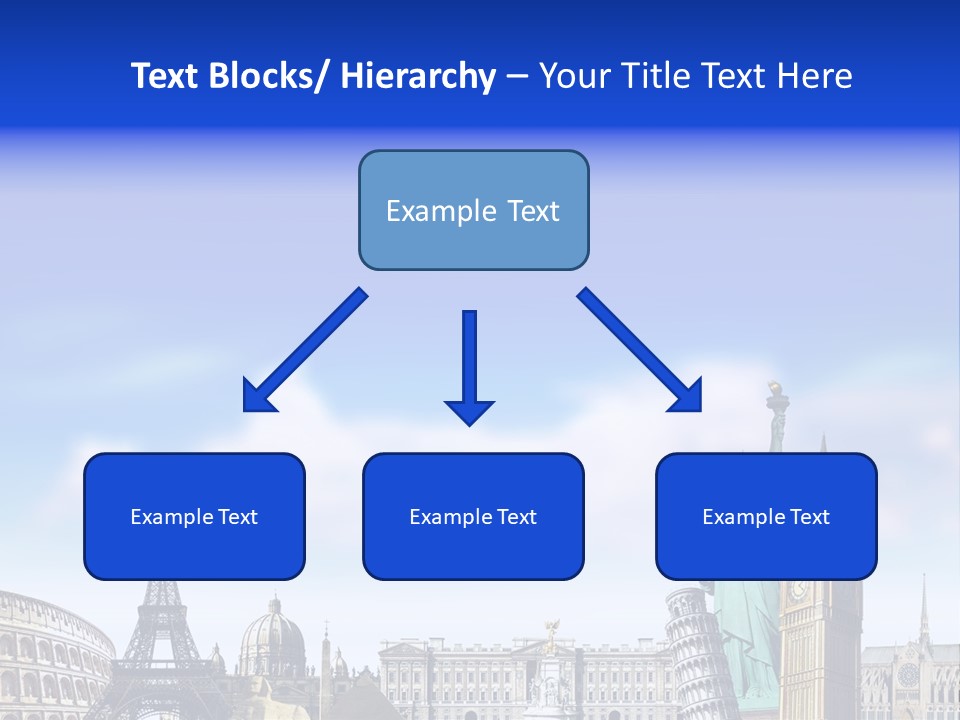 Text Blocks/ Hierarchy – Your Title Text Here

Example Text

Example Text

Example Text

Example Text